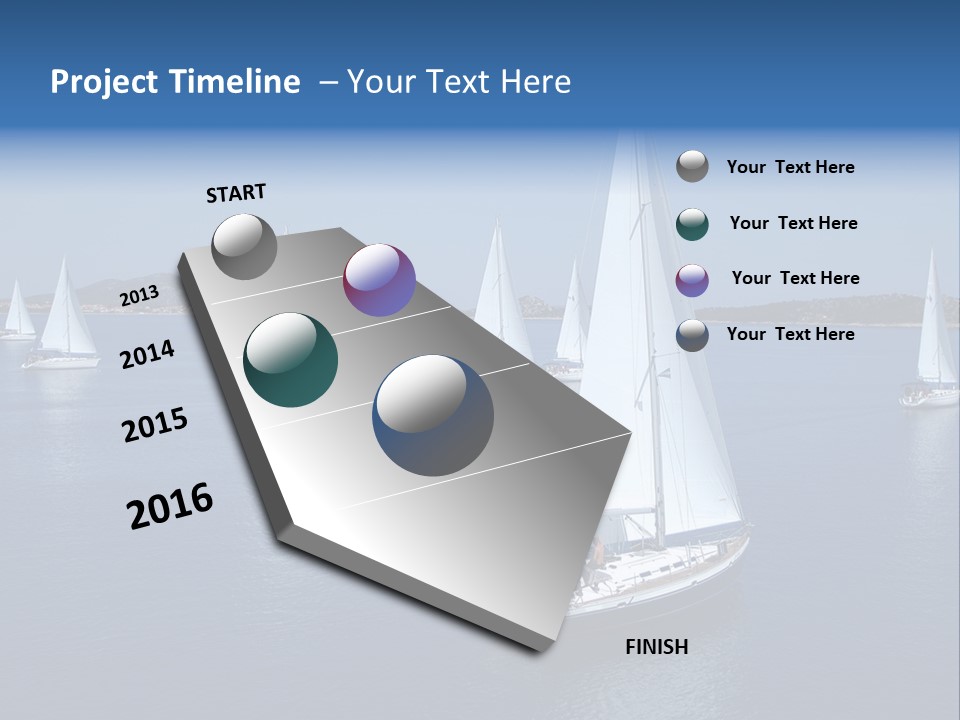 Project Timeline – Your Text Here

START

2013

2014

2015

2016

FINISH

Your Text Here

Your Text Here

Your Text Here

Your Text Here